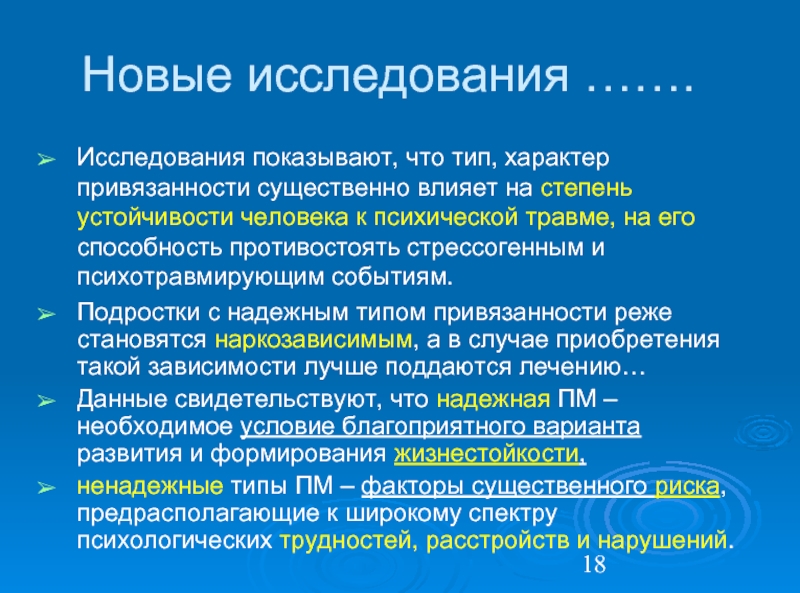 Новые исследования …….

➢ Исследования показывают, что тип, характер привязанности существенно влияет на степень устойчивости человека к психической травме, на его способность противостоять стрессогенным и психотравмирующим событиям.

➢ Подростки с надежным типом привязанности реже становятся наркозависимым, а в случае приобретения такой зависимости лучше поддаются лечению…

➢ Данные свидетельствуют, что надежная ПМ – необходимое условие благоприятного варианта развития и формирования жизнестойкости,

➢ ненадежные типы ПМ – факторы существенного риска, предрасполагающие к широкому спектру психологических трудностей, расстройств и нарушений.

18